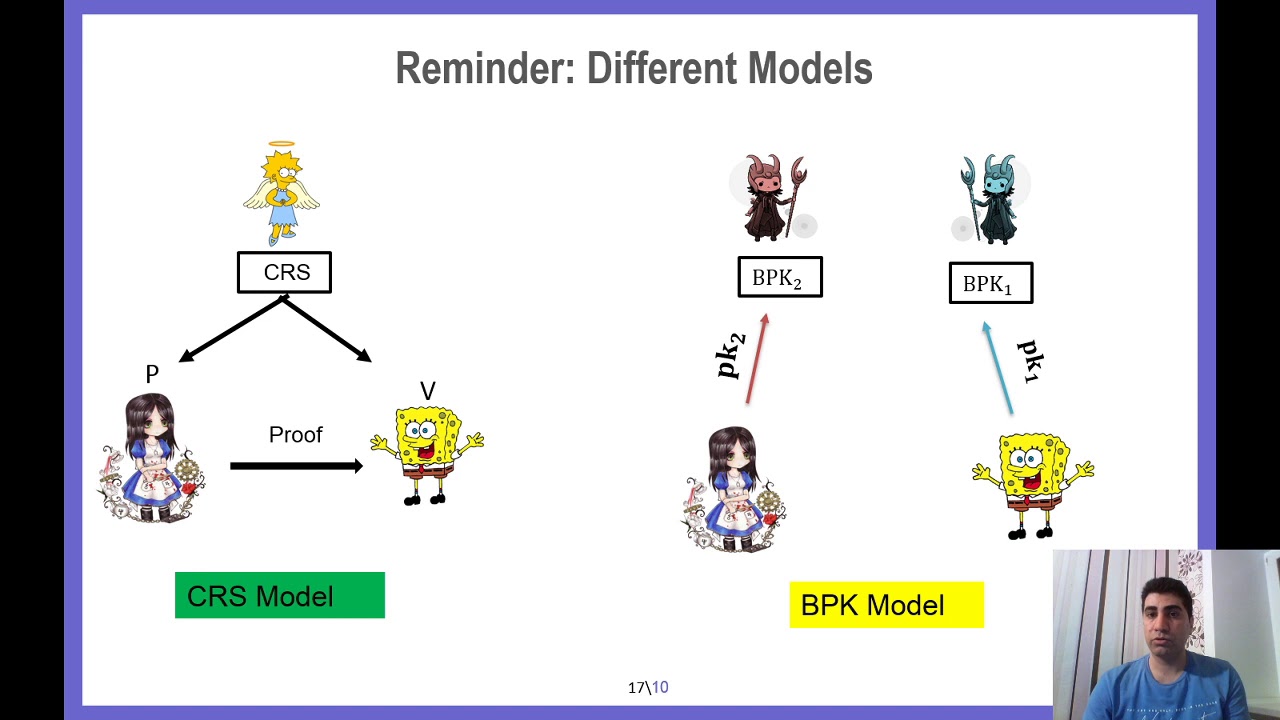 Reminder: Different Models

CRS

P

V

Proof

CRS Model

$BPK_2$

$BPK_1$

$pk_2$

$pk_1$

BPK Model

17\10